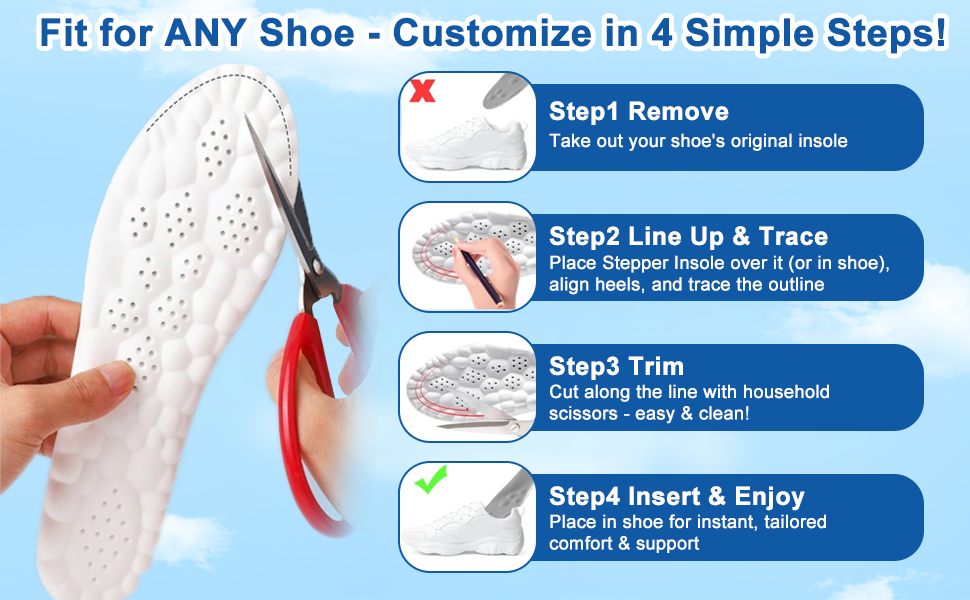 Fit for ANY Shoe - Customize in 4 Simple Steps!

Step1 Remove
Take out your shoe's original insole

Step2 Line Up & Trace
Place Stepper Insole over it (or in shoe), align heels, and trace the outline

Step3 Trim
Cut along the line with household scissors - easy & clean!

Step4 Insert & Enjoy
Place in shoe for instant, tailored comfort & support